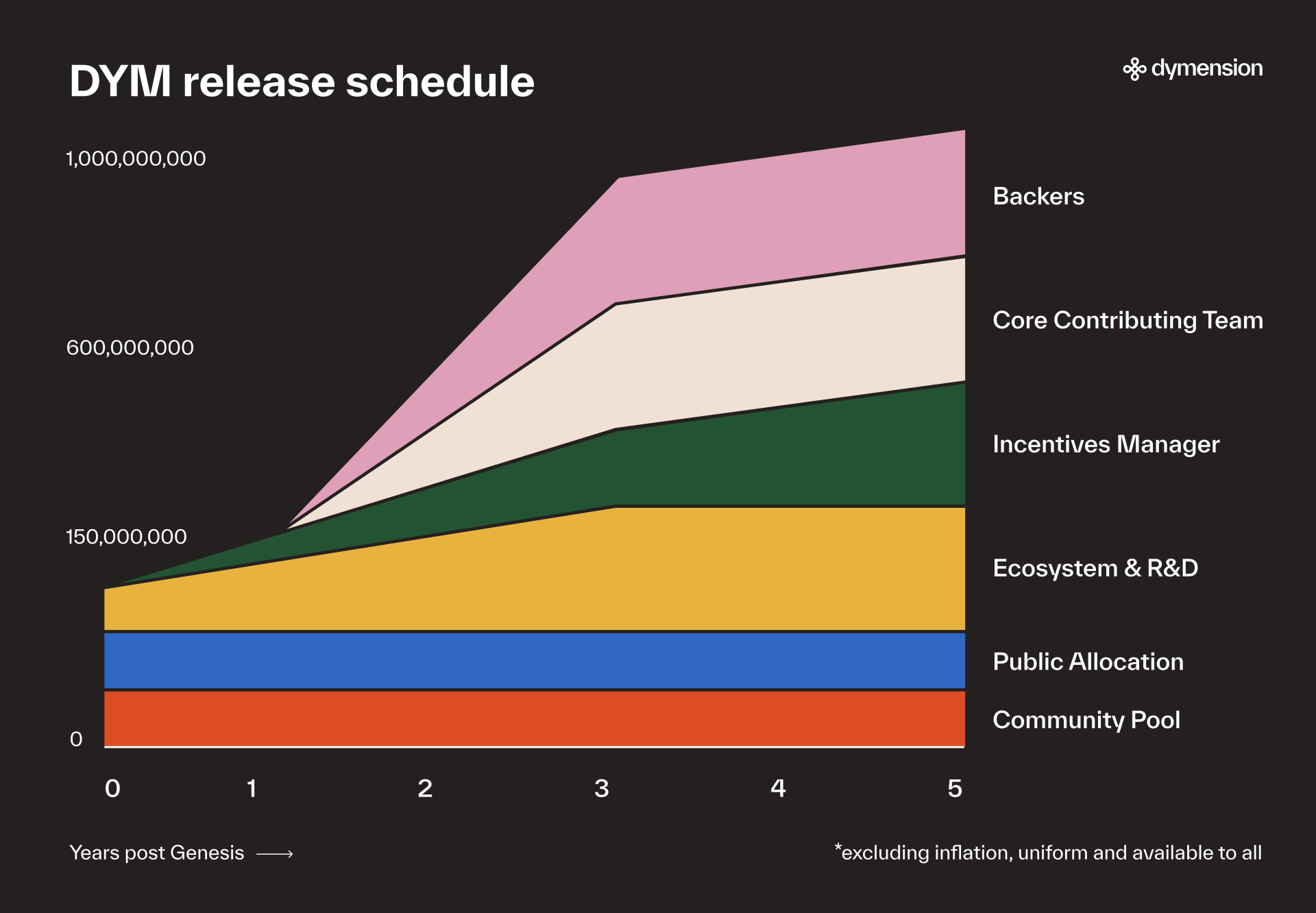 DYM release schedule

dymension

1,000,000,000

600,000,000

150,000,000

0

Backers

Core Contributing Team

Incentives Manager

Ecosystem & R&D

Public Allocation

Community Pool

0 1 2 3 4 5

Years post Genesis ⟶

*excluding inflation, uniform and available to all